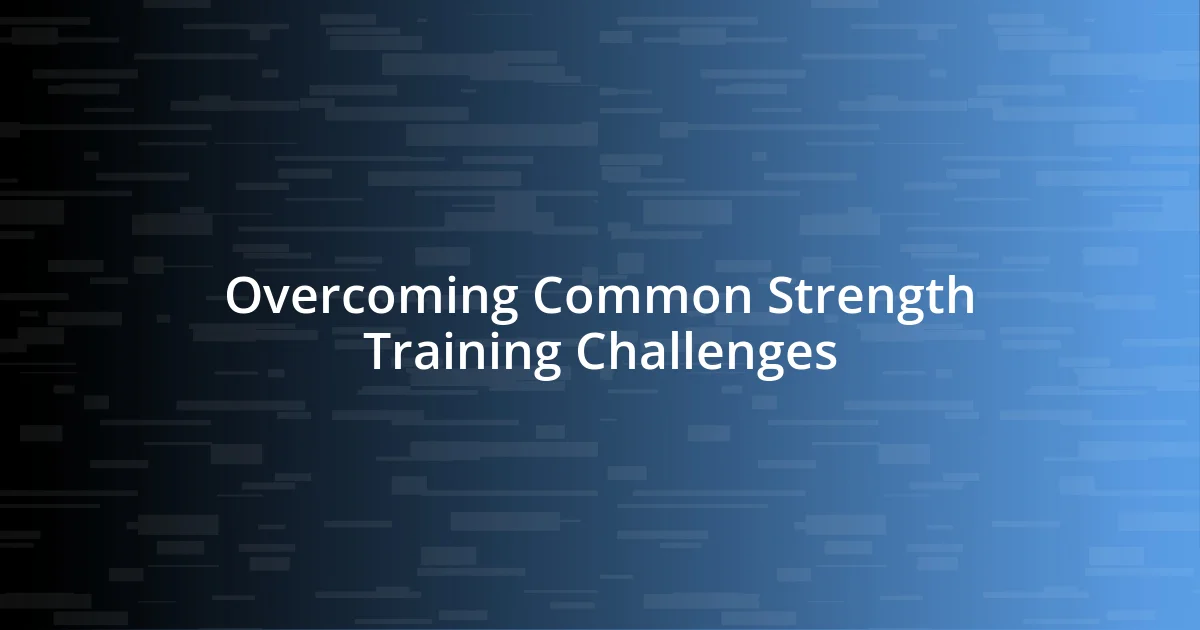 Overcoming Common Strength Training Challenges